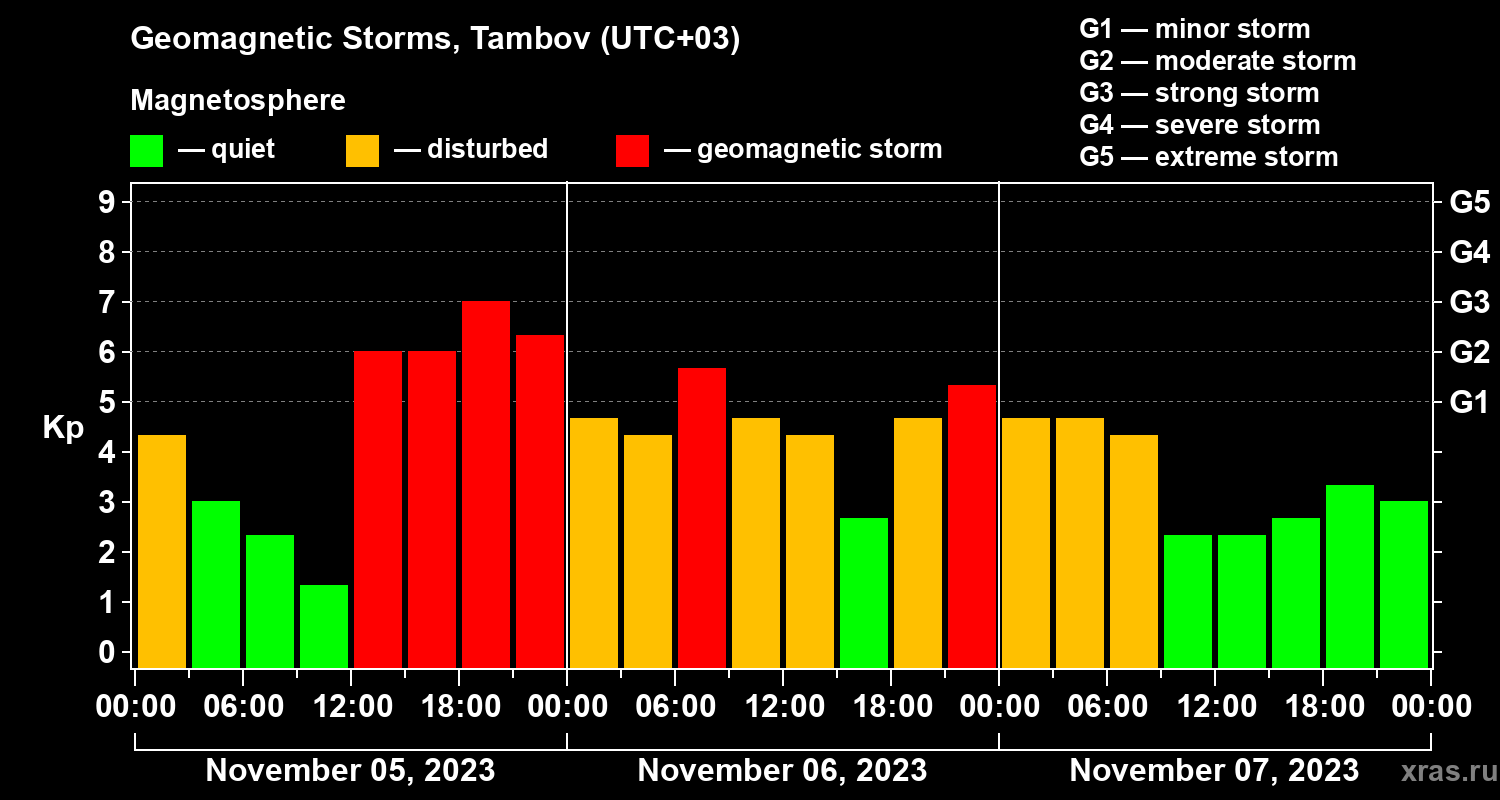 Geomagnetic Storms, Tambov (UTC+03)

Magnetosphere

— quiet — disturbed — geomagnetic storm

G1 — minor storm
G2 — moderate storm
G3 — strong storm
G4 — severe storm
G5 — extreme storm

Kp

9
8
7
6
5
4
3
2
1
0

G5
G4
G3
G2
G1

00:00 06:00 12:00 18:00 00:00 06:00 12:00 18:00 00:00 06:00 12:00 18:00 00:00

November 05, 2023
November 06, 2023
November 07, 2023

xras.ru